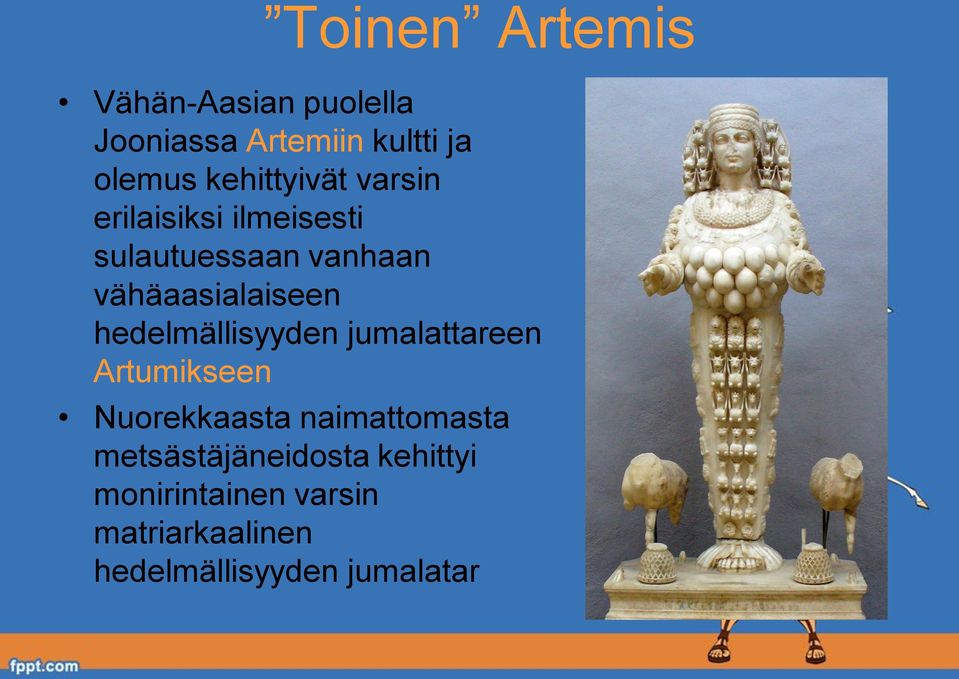 ”Toinen” Artemis

• Vähän-Aasian puolella Jooniassa Artemiin kultti ja olemus kehittyivät varsin erilaisiksi ilmeisesti sulautuessaan vanhaan vähäaasialaiseen hedelmällisyyden jumalattareen Artumikseen

• Nuorekkaasta naimattomasta metsästäjäneidosta kehittyi monirintainen varsin matriarkaalinen hedelmällisyyden jumalatar

fppt.com